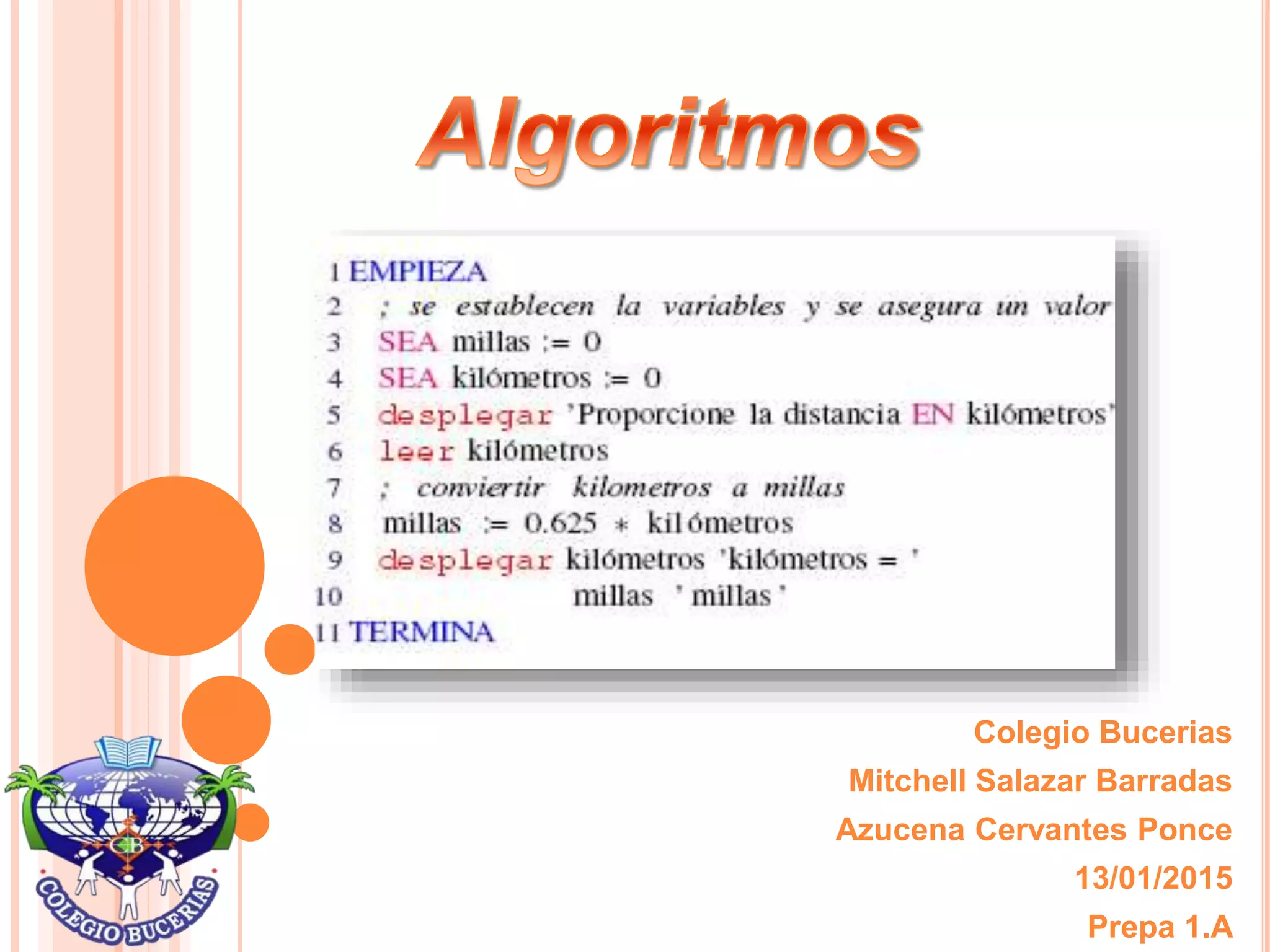 Algoritmos

1 EMPIEZA
2 ; se establecen la variables y se asegura un valor
3 SEA millas := 0
4 SEA kilómetros := 0
5 desplegar 'Proporcione la distancia EN kilómetros'
6 leer kilómetros
7 ; conviertir kilometros a millas
8 millas := 0.625 * kilómetros
9 desplegar kilómetros 'kilómetros = '
10 millas ' millas '
11 TERMINA

Colegio Bucerias
Mitchell Salazar Barradas
Azucena Cervantes Ponce
13/01/2015
Prepa 1.A

CB
COLEGIO BUCERIAS